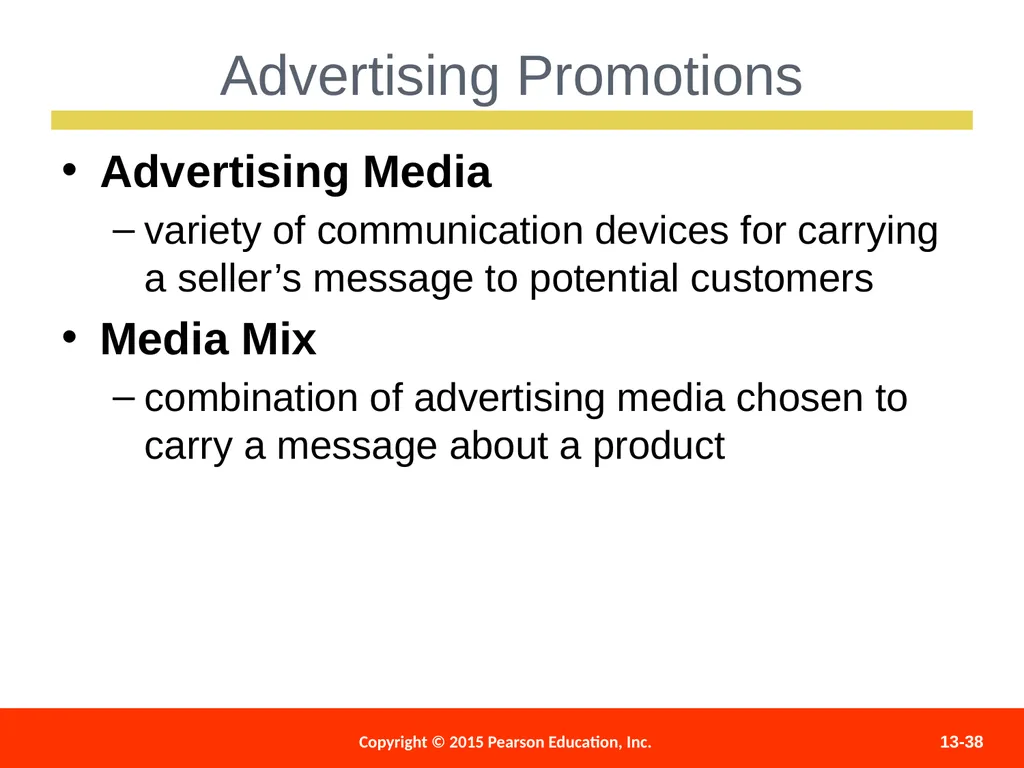 Advertising Promotions

• Advertising Media
– variety of communication devices for carrying a seller’s message to potential customers

• Media Mix
– combination of advertising media chosen to carry a message about a product

Copyright © 2015 Pearson Education, Inc.

13-38